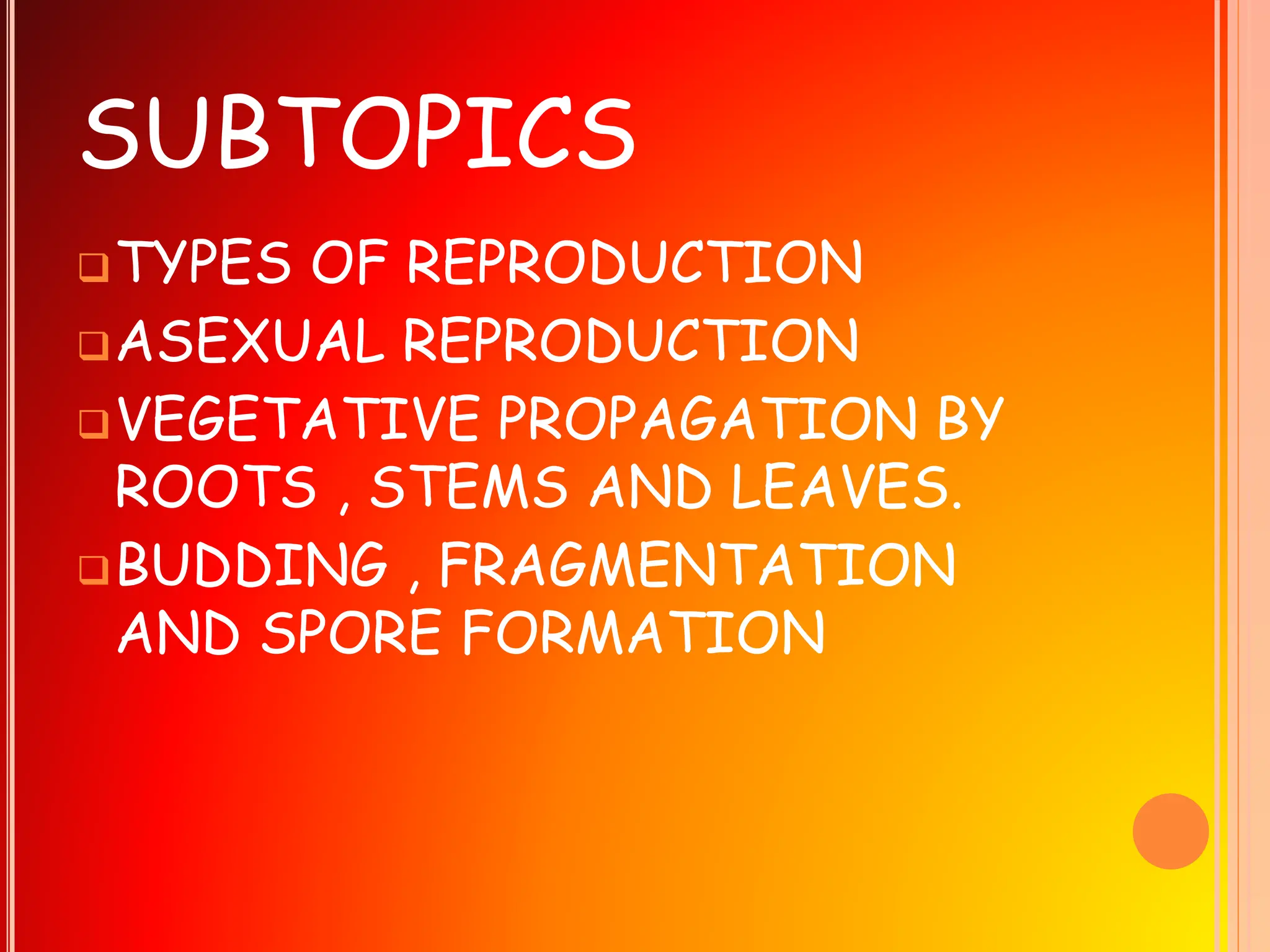 SUBTOPICS

❑ TYPES OF REPRODUCTION
❑ ASEXUAL REPRODUCTION
❑ VEGETATIVE PROPAGATION BY ROOTS , STEMS AND LEAVES.
❑ BUDDING , FRAGMENTATION AND SPORE FORMATION